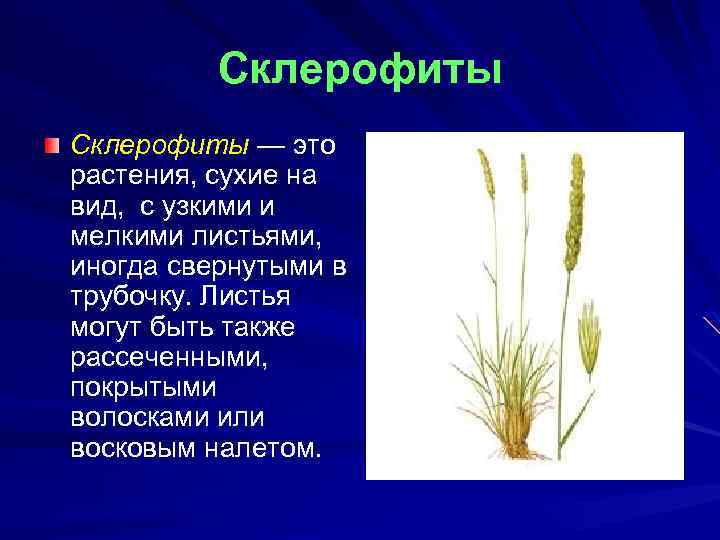 Склерофиты

Склерофиты — это растения, сухие на вид, с узкими и мелкими листьями, иногда свернутыми в трубочку. Листья могут быть также рассеченными, покрытыми волосками или восковым налетом.